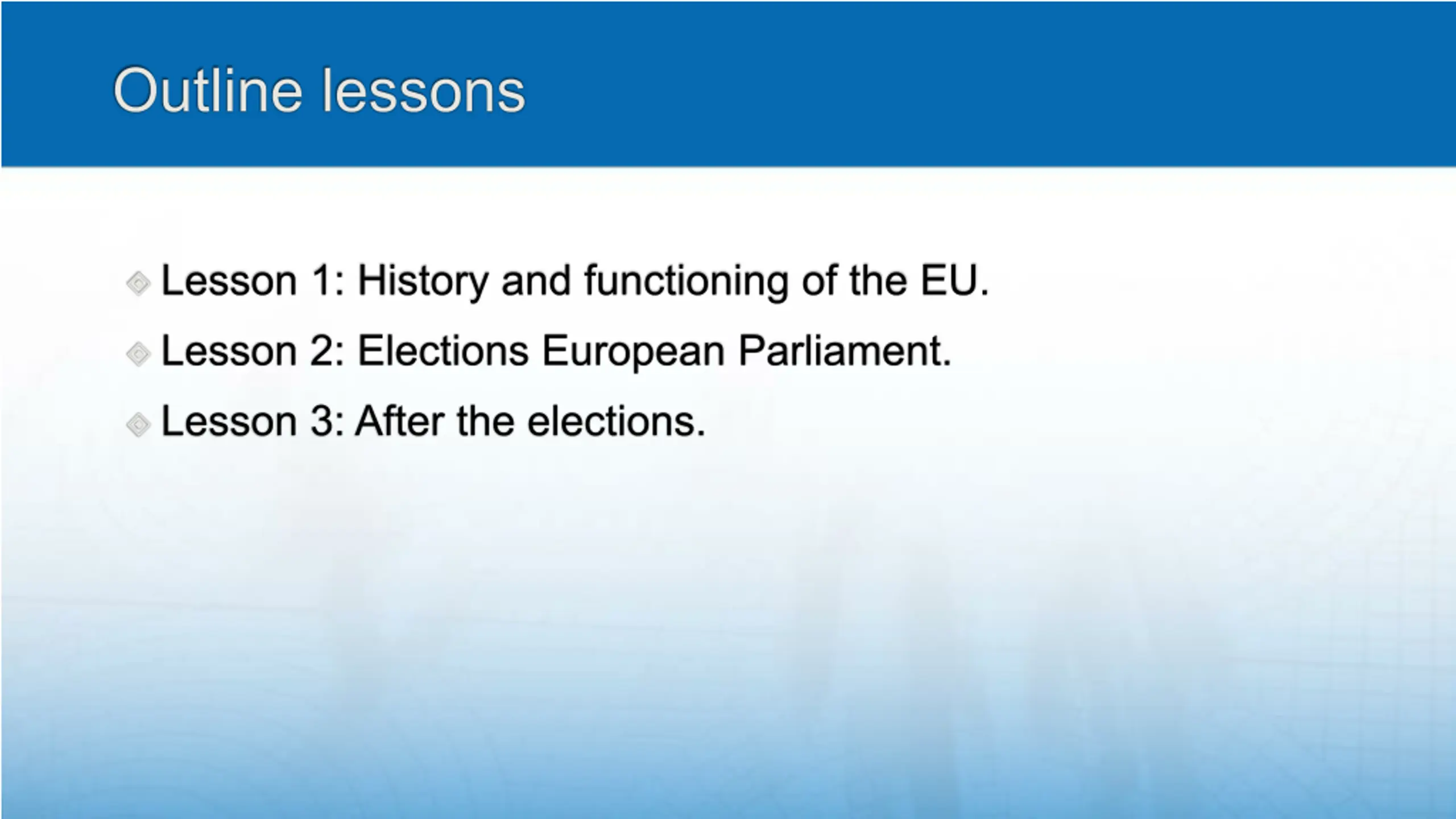 Outline lessons

Lesson 1: History and functioning of the EU.

Lesson 2: Elections European Parliament.

Lesson 3: After the elections.